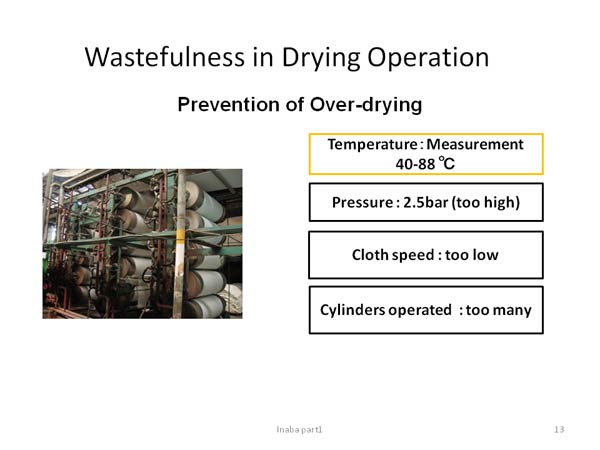 Wastefulness in Drying Operation

Prevention of Over-drying

Temperature : Measurement
40-88 ℃

Pressure : 2.5bar (too high)

Cloth speed : too low

Cylinders operated : too many

Inaba part1

13